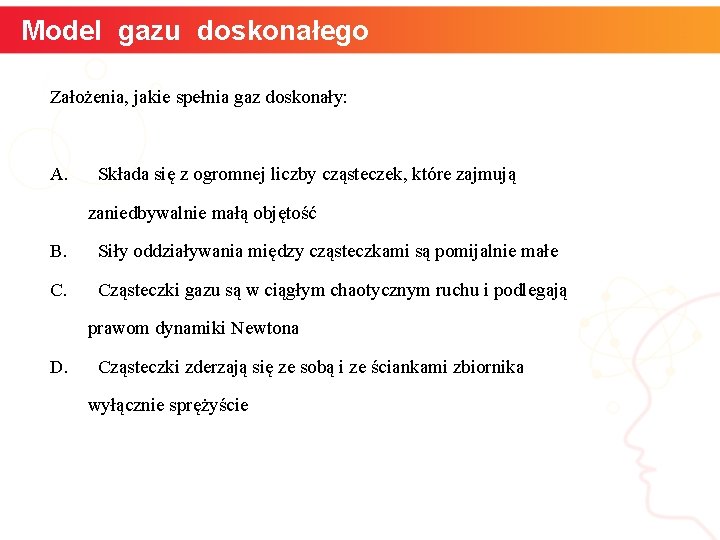 Model gazu doskonałego

Założenia, jakie spełnia gaz doskonały:

A. Składa się z ogromnej liczby cząsteczek, które zajmują zaniedbywalnie małą objętość

B. Siły oddziaływania między cząsteczkami są pomijalnie małe

C. Cząsteczki gazu są w ciągłym chaotycznym ruchu i podlegają prawom dynamiki Newtona

D. Cząsteczki zderzają się ze sobą i ze ściankami zbiornika wyłącznie sprężyście